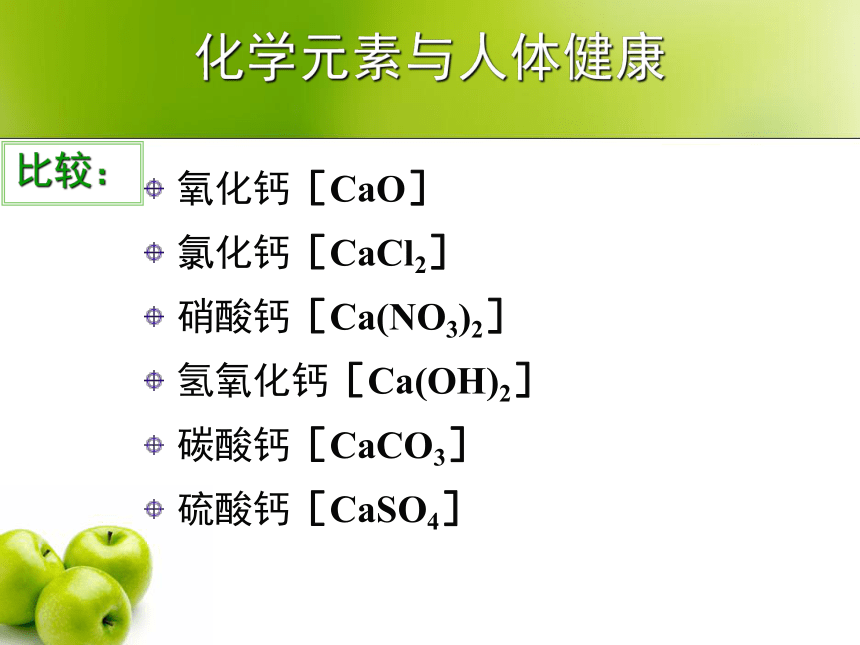 化学元素与人体健康

比较：

氧化钙［$CaO$］

氯化钙［$CaCl_2$］

硝酸钙［$Ca(NO_3)_2$］

氢氧化钙［$Ca(OH)_2$］

碳酸钙［$CaCO_3$］

硫酸钙［$CaSO_4$］